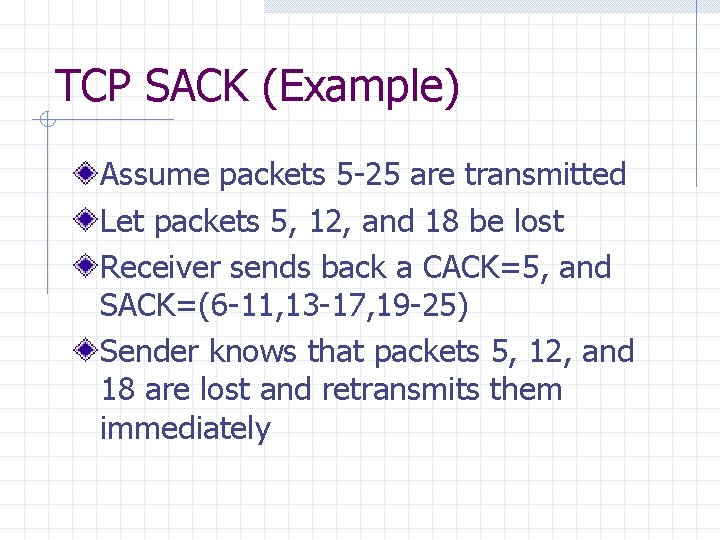 TCP SACK (Example)

Assume packets 5-25 are transmitted

Let packets 5, 12, and 18 be lost

Receiver sends back a CACK=5, and SACK=(6-11,13-17,19-25)

Sender knows that packets 5, 12, and 18 are lost and retransmits them immediately